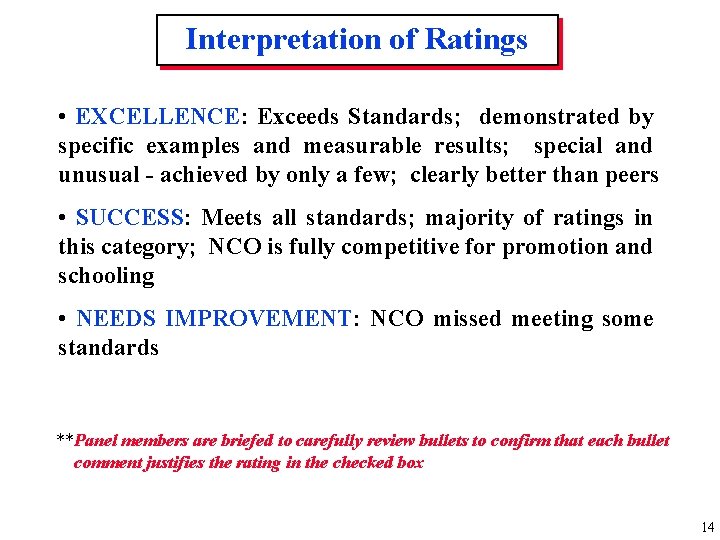 Interpretation of Ratings

• EXCELLENCE: Exceeds Standards; demonstrated by specific examples and measurable results; special and unusual - achieved by only a few; clearly better than peers

• SUCCESS: Meets all standards; majority of ratings in this category; NCO is fully competitive for promotion and schooling

• NEEDS IMPROVEMENT: NCO missed meeting some standards

**Panel members are briefed to carefully review bullets to confirm that each bullet comment justifies the rating in the checked box

14